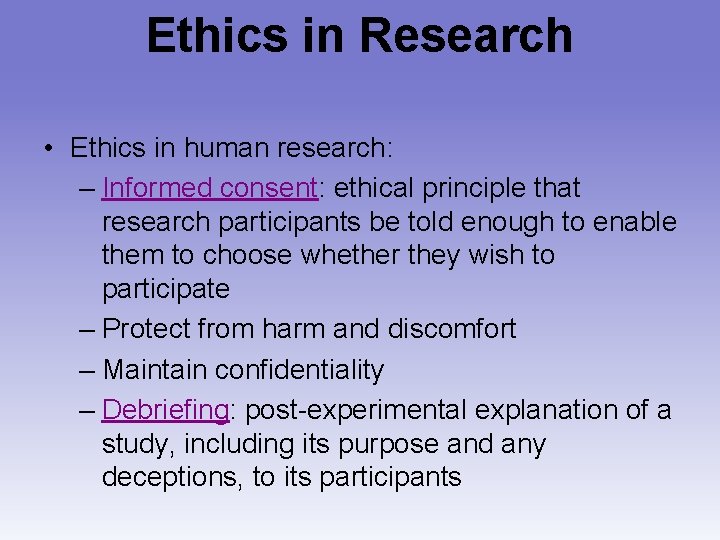 Ethics in Research

• Ethics in human research:

– Informed consent: ethical principle that research participants be told enough to enable them to choose whether they wish to participate

– Protect from harm and discomfort

– Maintain confidentiality

– Debriefing: post-experimental explanation of a study, including its purpose and any deceptions, to its participants